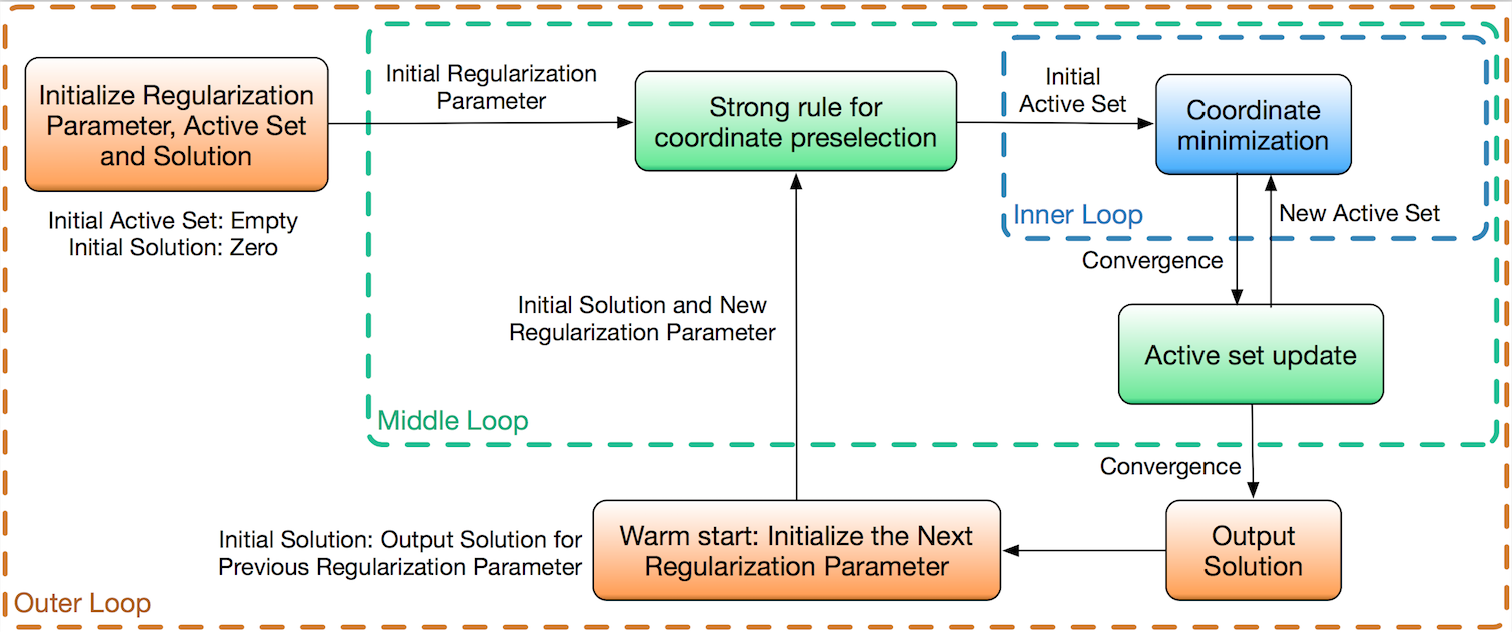 Initialize Regularization Parameter, Active Set and Solution

Initial Active Set: Empty
Initial Solution: Zero

Initial Regularization Parameter

Strong rule for coordinate preselection

Initial Active Set

Coordinate minimization

Inner Loop

New Active Set

Convergence

Initial Solution and New Regularization Parameter

Active set update

Middle Loop

Convergence

Initial Solution: Output Solution for Previous Regularization Parameter

Warm start: Initialize the Next Regularization Parameter

Output Solution

Outer Loop